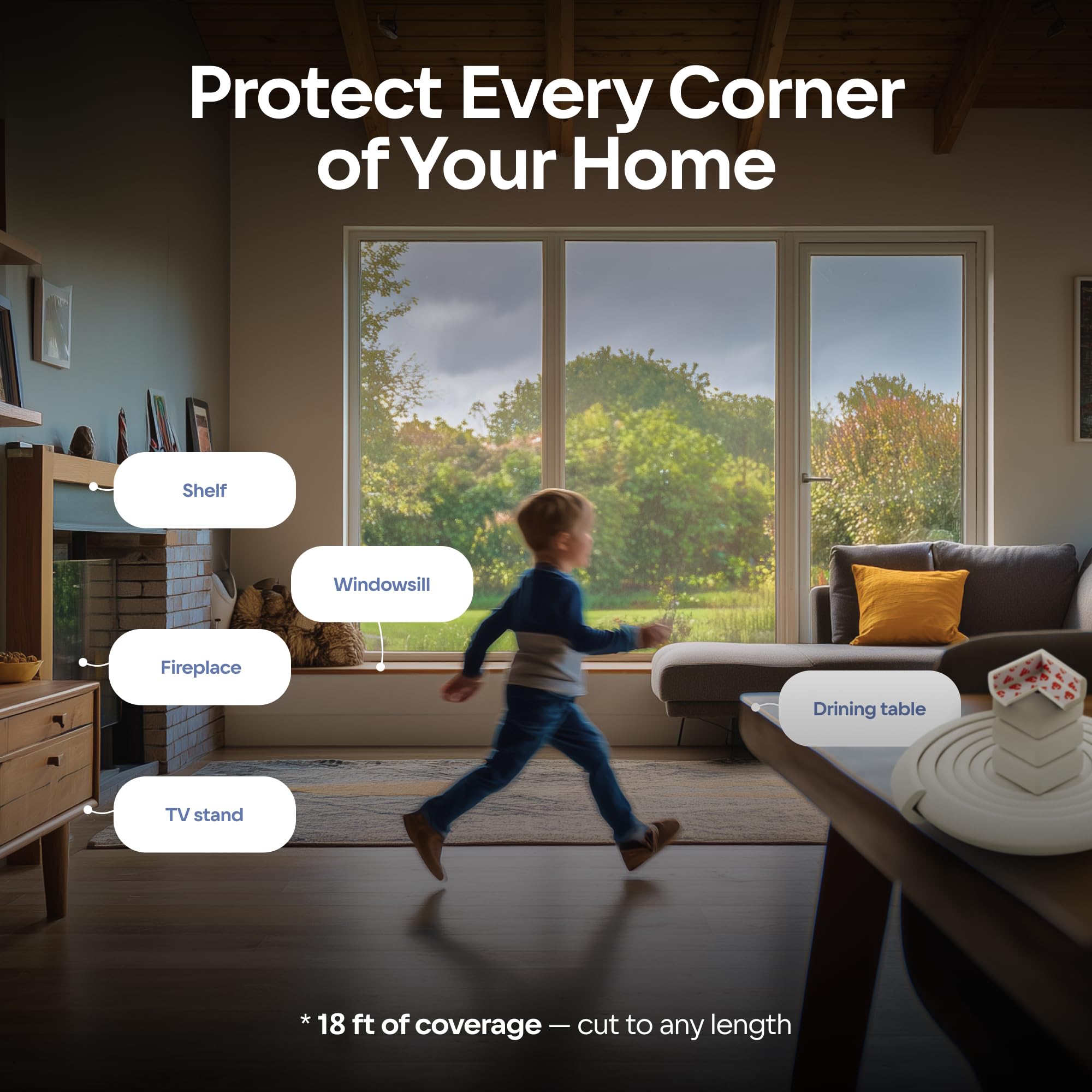 Protect Every Corner of Your Home

Shelf

Windowsill

Fireplace

Drining table

TV stand

* 18 ft of coverage — cut to any length